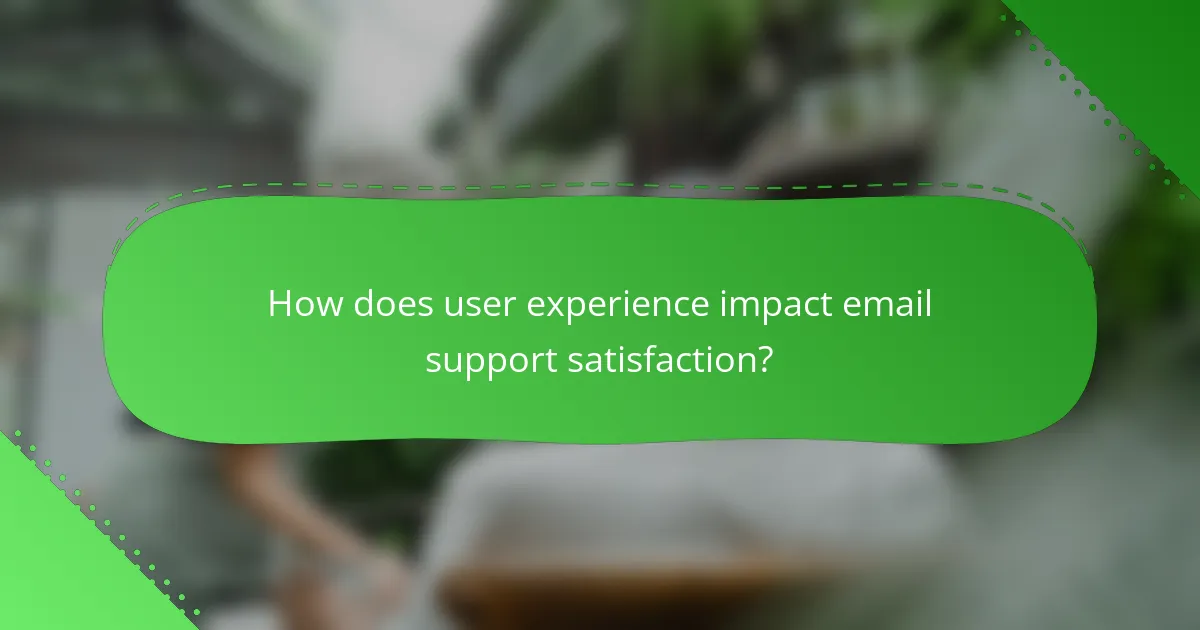 How does user experience impact email support satisfaction?